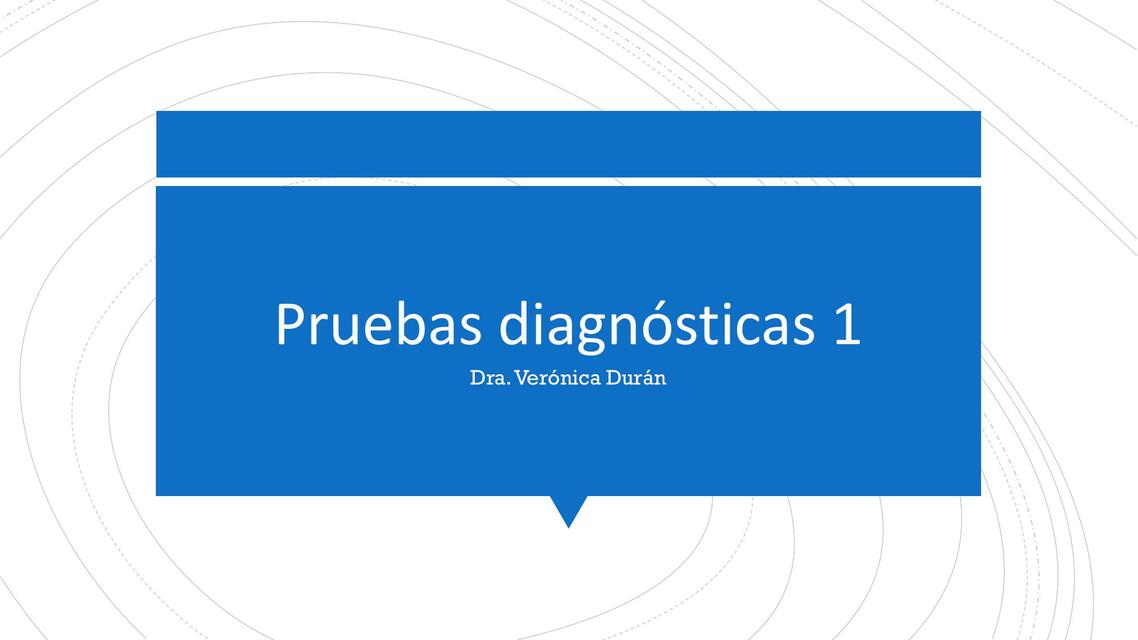 Pruebas diagnósticas 1

Dra. Verónica Durán